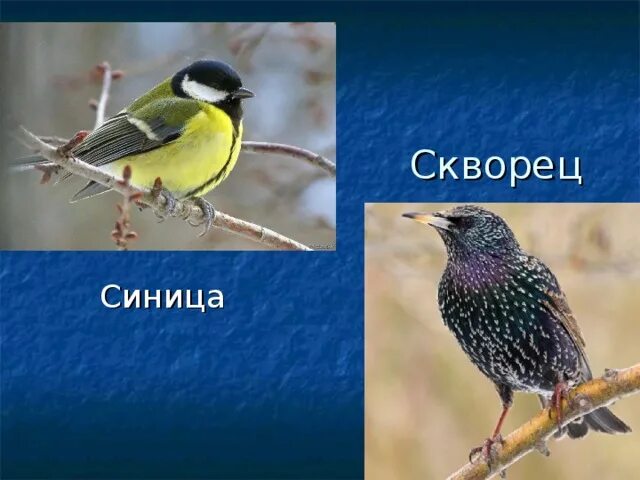 Скворец

Синица